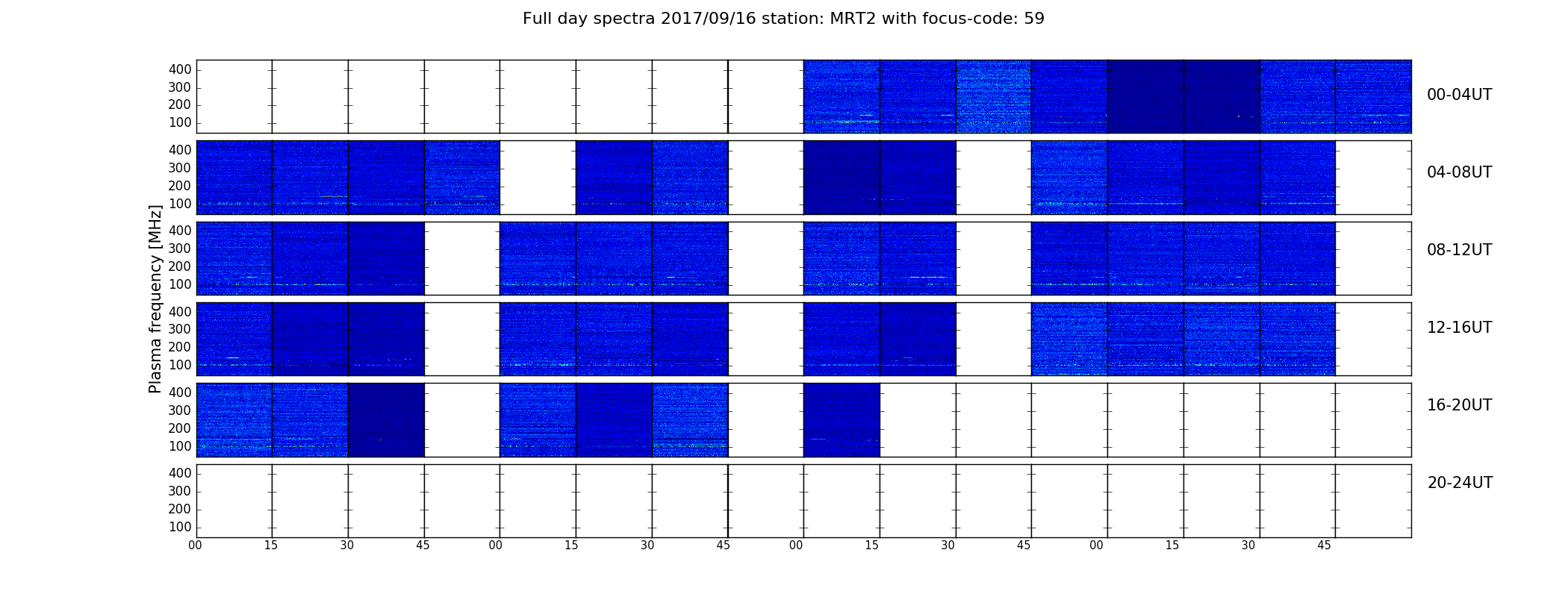 Full day spectra 2017/09/16 station: MRT2 with focus-code: 59

Plasma frequency [MHz]

400
300
200
100

00-04UT

400
300
200
100

04-08UT

400
300
200
100

08-12UT

400
300
200
100

12-16UT

400
300
200
100

16-20UT

400
300
200
100

20-24UT

00 15 30 45 00 15 30 45 00 15 30 45 00 15 30 45